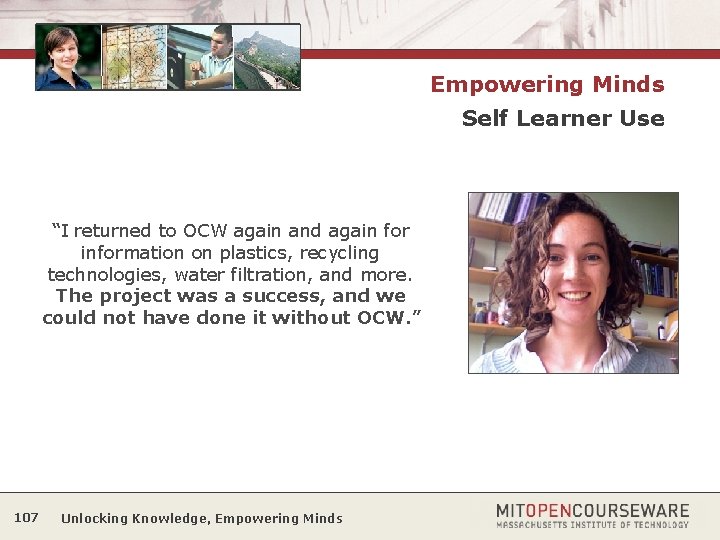 Empowering Minds

Self Learner Use

"I returned to OCW again and again for information on plastics, recycling technologies, water filtration, and more. The project was a success, and we could not have done it without OCW."

107 Unlocking Knowledge, Empowering Minds

MITOPENCOURSEWARE
MASSACHUSETTS INSTITUTE OF TECHNOLOGY